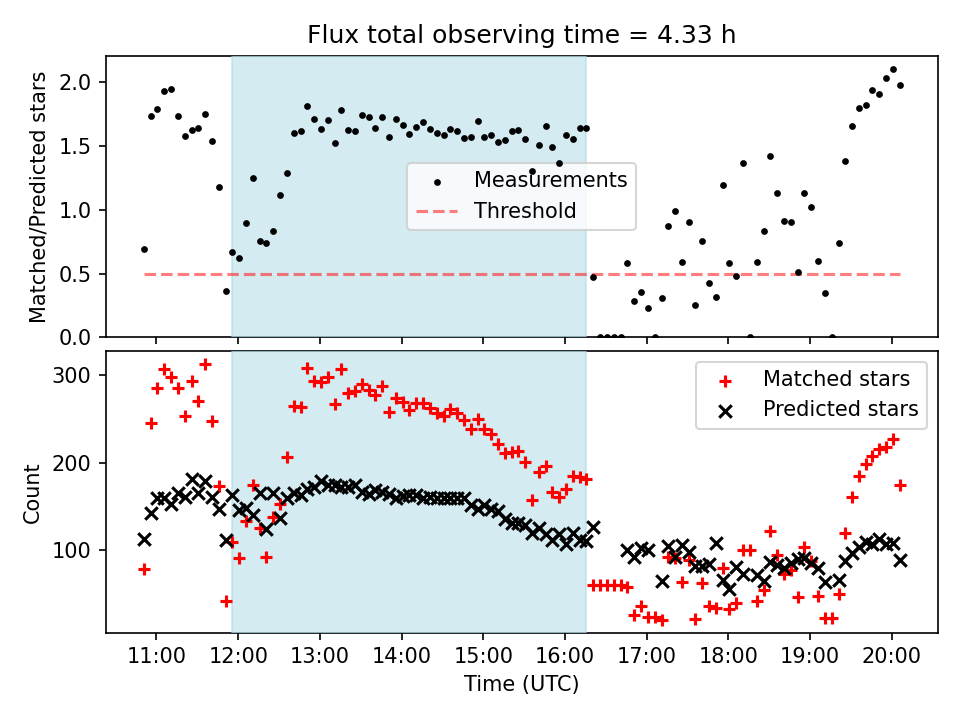 Flux total observing time = 4.33 h

Matched/Predicted stars

2.0
1.5
1.0
0.5
0.0

Measurements
Threshold

Count

300
200
100

Matched stars
Predicted stars

11:00
12:00
13:00
14:00
15:00
16:00
17:00
18:00
19:00
20:00

Time (UTC)